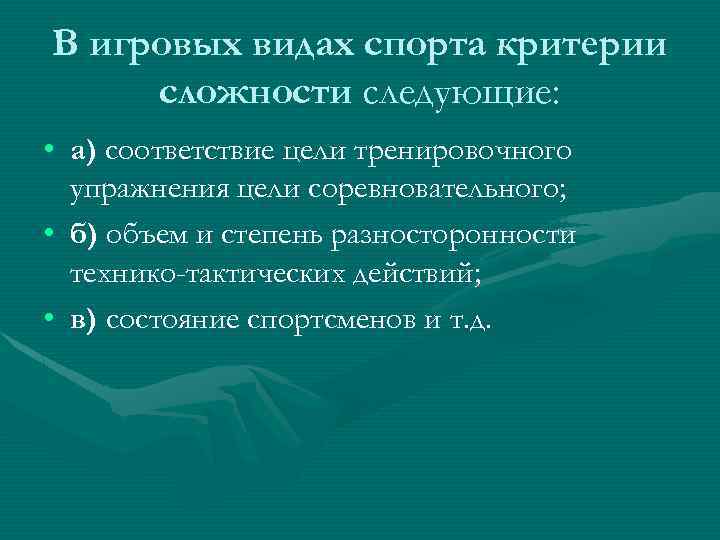 В игровых видах спорта критерии сложности следующие:

• а) соответствие цели тренировочного упражнения цели соревновательного;
• б) объем и степень разносторонности технико-тактических действий;
• в) состояние спортсменов и т.д.